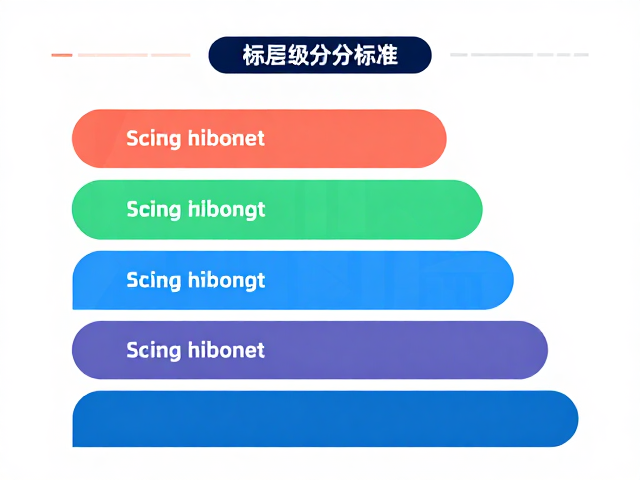 标层级分分标准

Scing hibonet

Scing hibongt

Scing hibongt

Scing hibonet